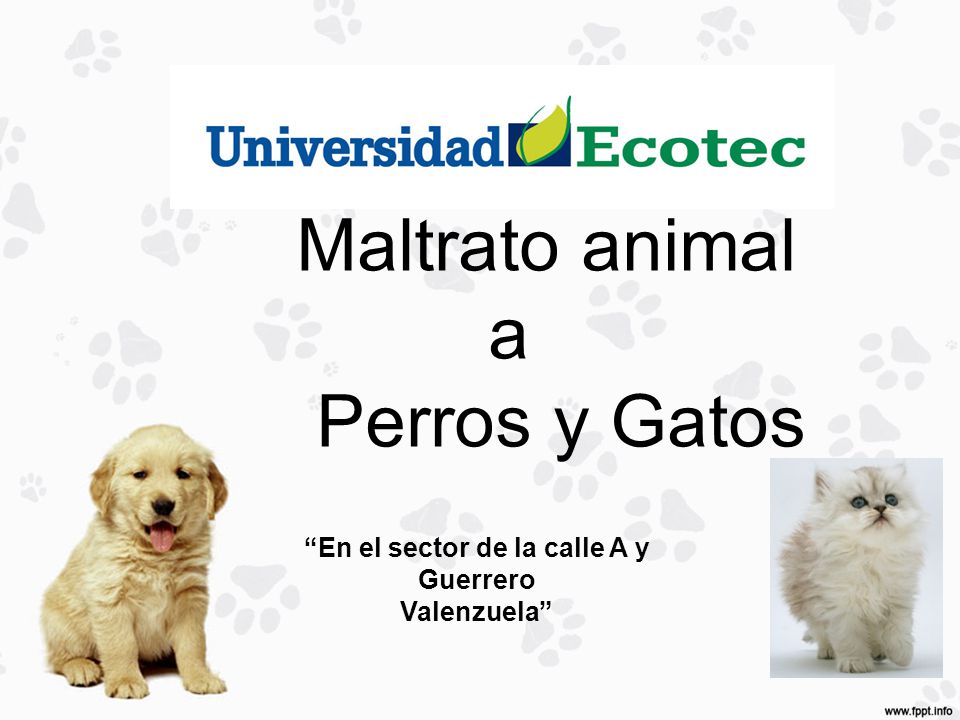 Universidad Ecotec

Maltrato animal
a
Perros y Gatos

“En el sector de la calle A y Guerrero Valenzuela”

www.fppt.info